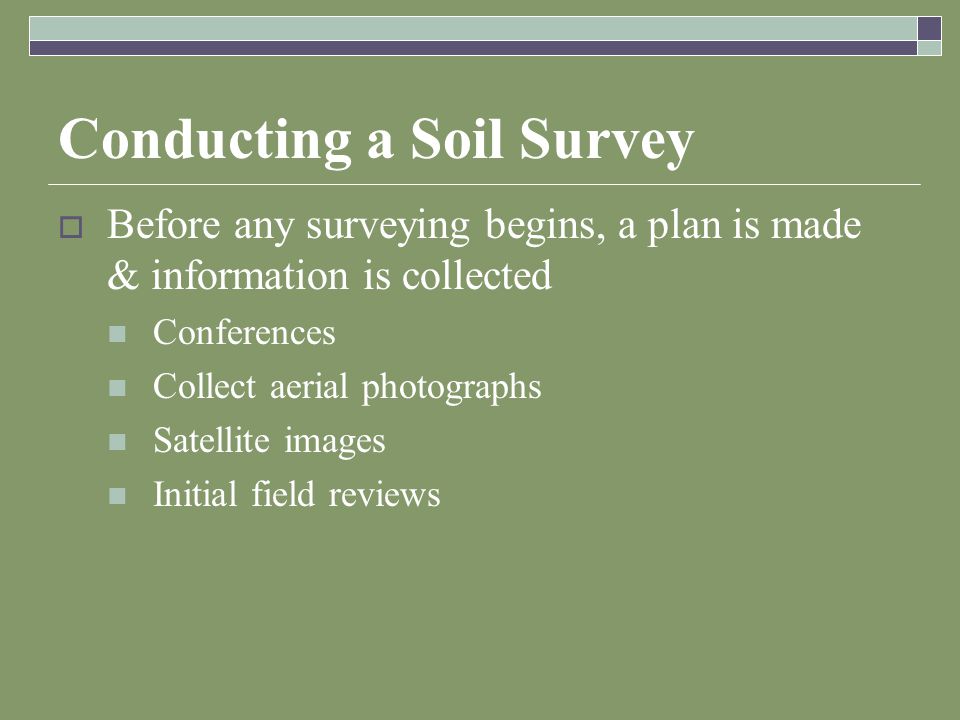 Conducting a Soil Survey

Before any surveying begins, a plan is made & information is collected

Conferences

Collect aerial photographs

Satellite images

Initial field reviews